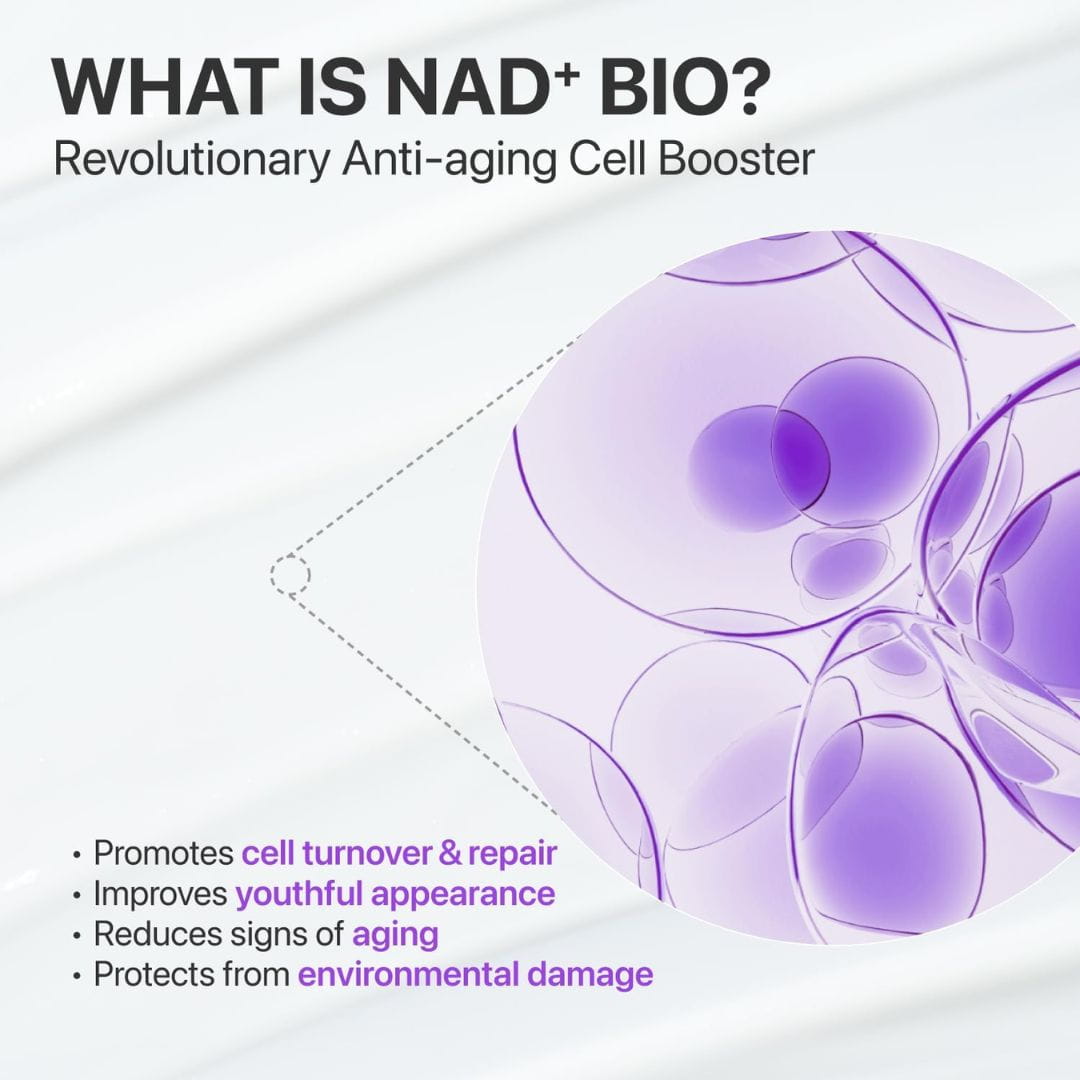 WHAT IS NAD$^+$ BIO?
Revolutionary Anti-aging Cell Booster

• Promotes cell turnover & repair
• Improves youthful appearance
• Reduces signs of aging
• Protects from environmental damage